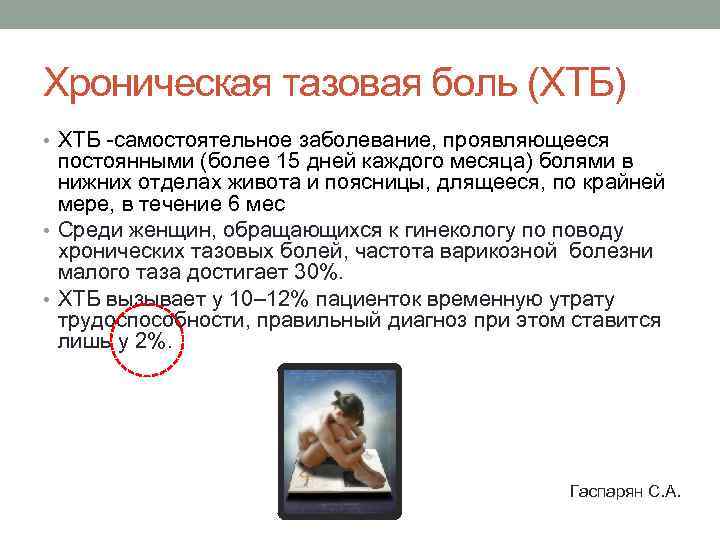 Хроническая тазовая боль (ХТБ)

• ХТБ -самостоятельное заболевание, проявляющееся постоянными (более 15 дней каждого месяца) болями в нижних отделах живота и поясницы, длящееся, по крайней мере, в течение 6 мес

• Среди женщин, обращающихся к гинекологу по поводу хронических тазовых болей, частота варикозной болезни малого таза достигает 30%.

• ХТБ вызывает у 10–12% пациенток временную утрату трудоспособности, правильный диагноз при этом ставится лишь у 2%.

Гаспарян С.А.